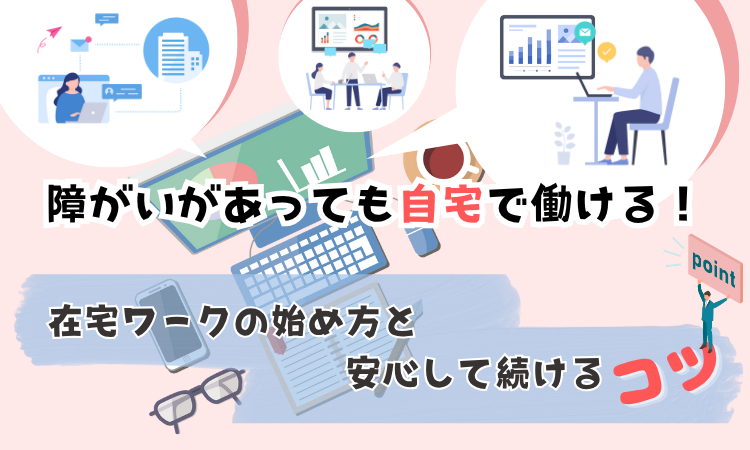 障がいがあっても自宅で働ける！

point

在宅ワークの始め方と
安心して続けるコツ